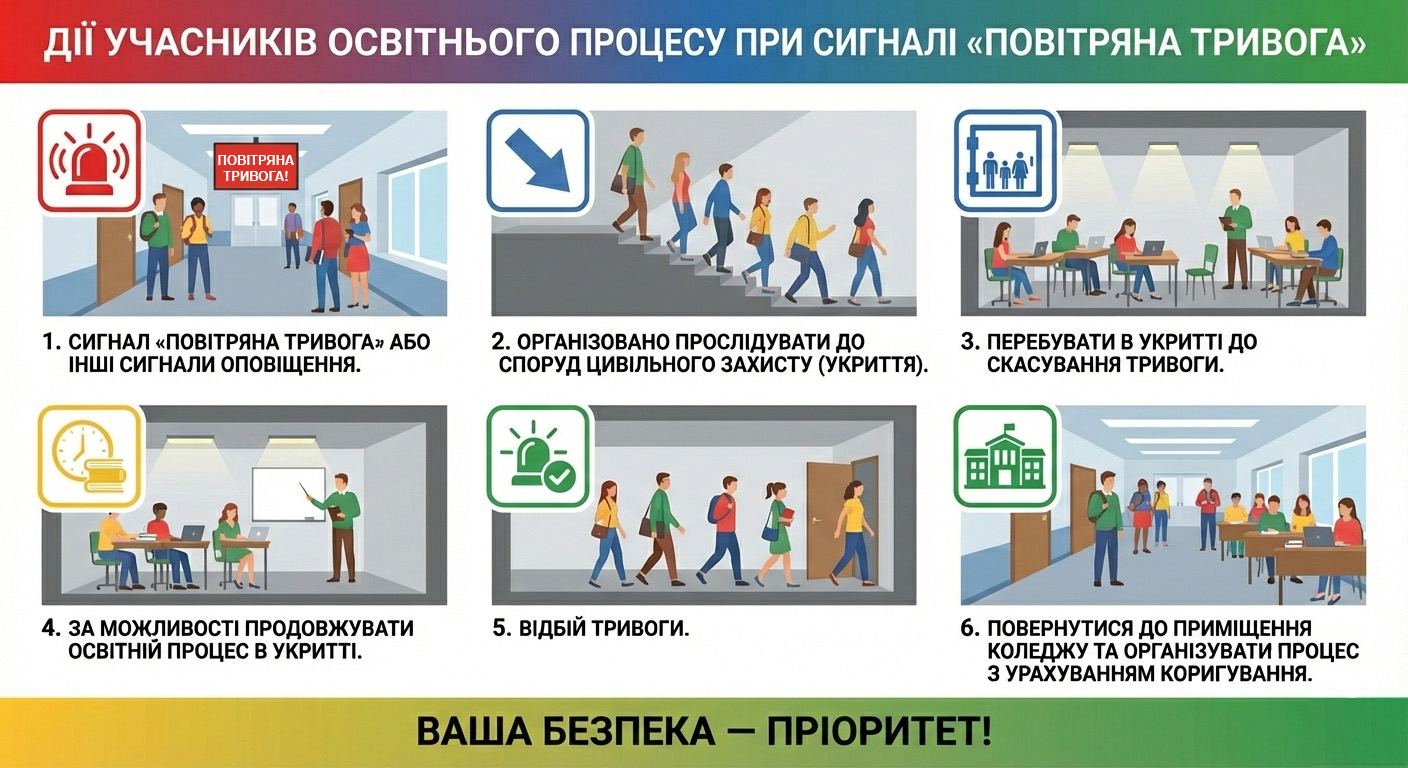 ДІЇ УЧАСНИКІВ ОСВІТНЬОГО ПРОЦЕСУ ПРИ СИГНАЛІ «ПОВІТРЯНА ТРИВОГА»

ПОВІТРЯНА ТРИВОГА!

1. СИГНАЛ «ПОВІТРЯНА ТРИВОГА» АБО ІНШІ СИГНАЛИ ОПОВІЩЕННЯ.

2. ОРГАНІЗОВАНО ПРОСЛІДУВАТИ ДО СПОРУД ЦИВІЛЬНОГО ЗАХИСТУ (УКРИТТЯ).

3. ПЕРЕБУВАТИ В УКРИТТІ ДО СКАСУВАННЯ ТРИВОГИ.

4. ЗА МОЖЛИВОСТІ ПРОДОВЖУВАТИ ОСВІТНІЙ ПРОЦЕС В УКРИТТІ.

5. ВІДБІЙ ТРИВОГИ.

6. ПОВЕРНУТИСЯ ДО ПРИМІЩЕННЯ КОЛЕДЖУ ТА ОРГАНІЗУВАТИ ПРОЦЕС З УРАХУВАННЯМ КОРИГУВАННЯ.

ВАША БЕЗПЕКА — ПРІОРИТЕТ!